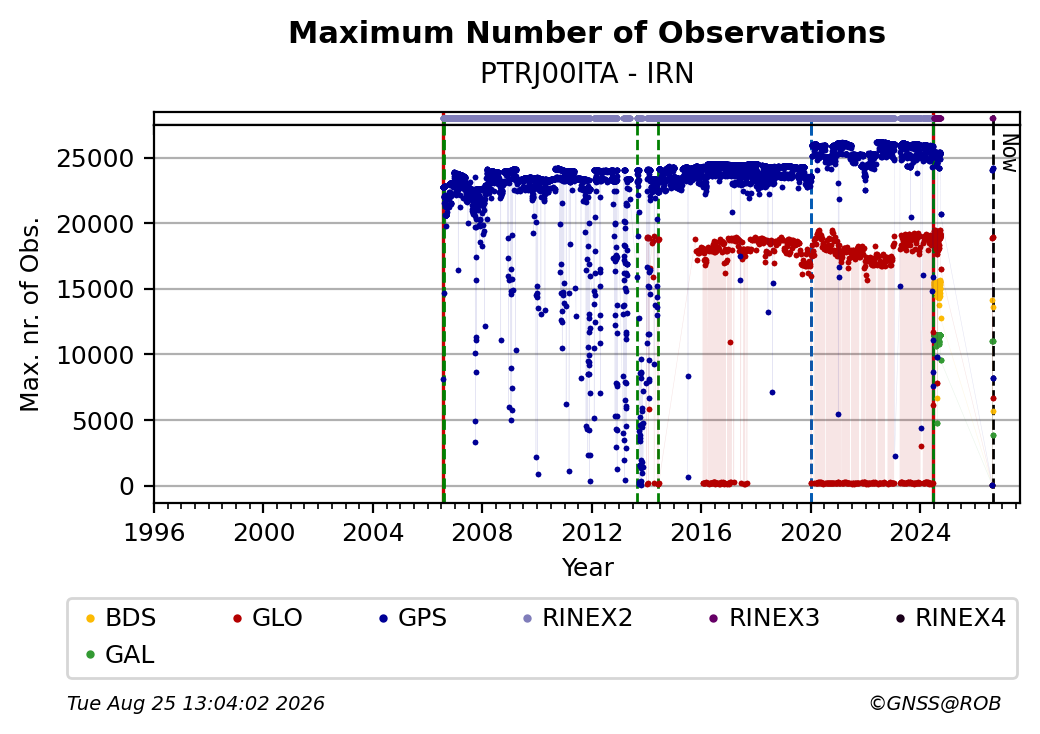 Maximum Number of Observations
PTRJ00ITA - IRN

Max. nr. of Obs.

25000
20000
15000
10000
5000
0

NOW

1996
2000
2004
2008
2012
2016
2020
2024

Year

BDS
GLO
GPS
RINEX2
RINEX3
RINEX4
GAL

Tue Aug 25 13:04:02 2026
©GNSS@ROB